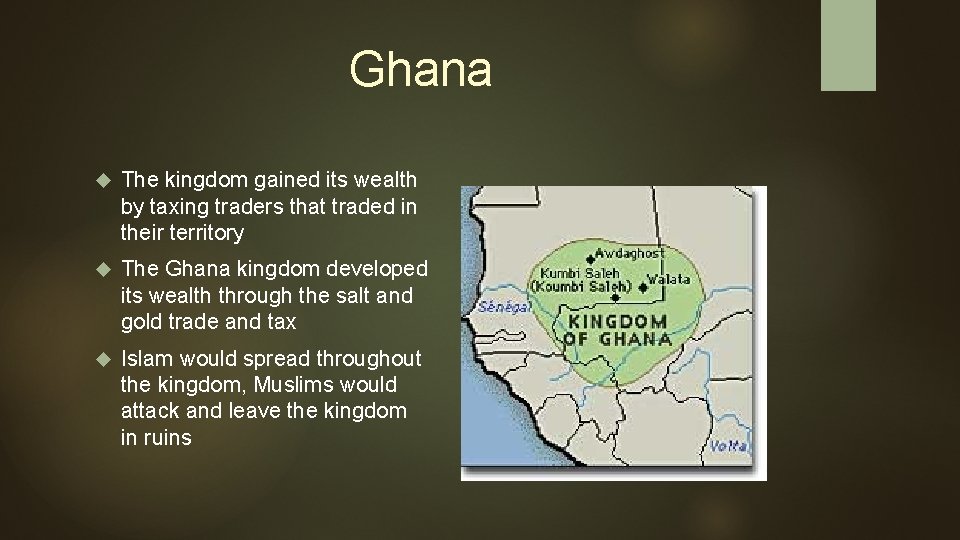 Ghana

The kingdom gained its wealth by taxing traders that traded in their territory

The Ghana kingdom developed its wealth through the salt and gold trade and tax

Islam would spread throughout the kingdom, Muslims would attack and leave the kingdom in ruins

Awdaghost
Kumbi Saleh
(Koumbi Saleh)
Walata
Sénégal
KINGDOM OF GHANA
Volta